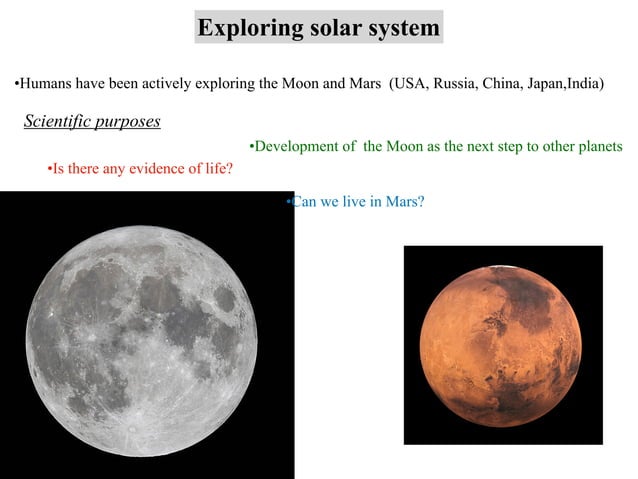 Exploring solar system

•Humans have been actively exploring the Moon and Mars (USA, Russia, China, Japan,India)

Scientific purposes

•Development of the Moon as the next step to other planets

•Is there any evidence of life?

•Can we live in Mars?